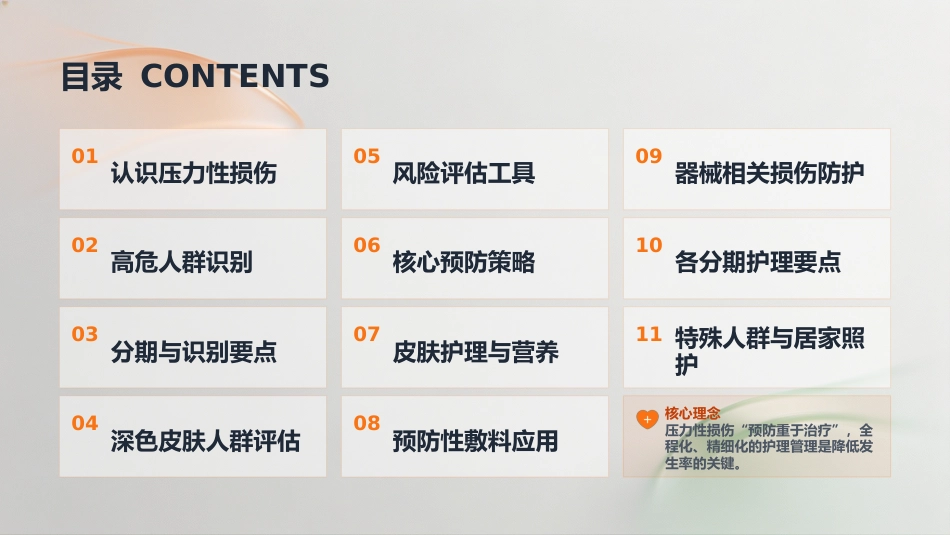 目录 CONTENTS

01
认识压力性损伤

02
高危人群识别

03
分期与识别要点

04
深色皮肤人群评估

05
风险评估工具

06
核心预防策略

07
皮肤护理与营养

08
预防性敷料应用

09
器械相关损伤防护

10
各分期护理要点

11
特殊人群与居家照护

核心理念
压力性损伤“预防重于治疗”，全程化、精细化的护理管理是降低发生率的关键。